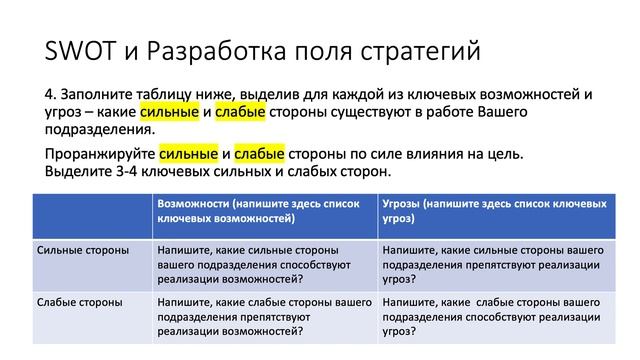 SWOT и Разработка поля стратегий

4. Заполните таблицу ниже, выделив для каждой из ключевых возможностей и угроз – какие сильные и слабые стороны существуют в работе Вашего подразделения.

Проранжируйте сильные и слабые стороны по силе влияния на цель. Выделите 3-4 ключевых сильных и слабых сторон.

| | Возможности (напишите здесь список ключевых возможностей) | Угрозы (напишите здесь список ключевых угроз) |
|---|---|---|
| Сильные стороны | Напишите, какие сильные стороны вашего подразделения способствуют реализации возможностей? | Напишите, какие сильные стороны вашего подразделения препятствуют реализации угроз? |
| Слабые стороны | Напишите, какие слабые стороны вашего подразделения препятствуют реализации возможностей? | Напишите, какие слабые стороны вашего подразделения способствуют реализации угроз? |